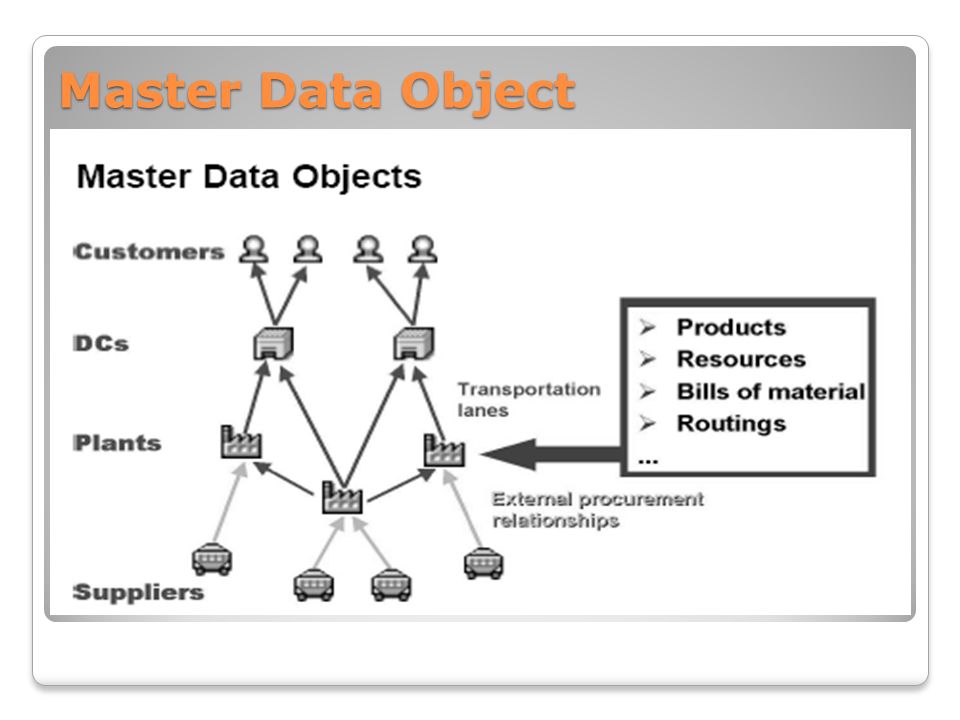 Master Data Object

Master Data Objects

Customers

DCs

Plants

Suppliers

Transportation lanes

External procurement relationships

➢ Products
➢ Resources
➢ Bills of material
➢ Routings
...